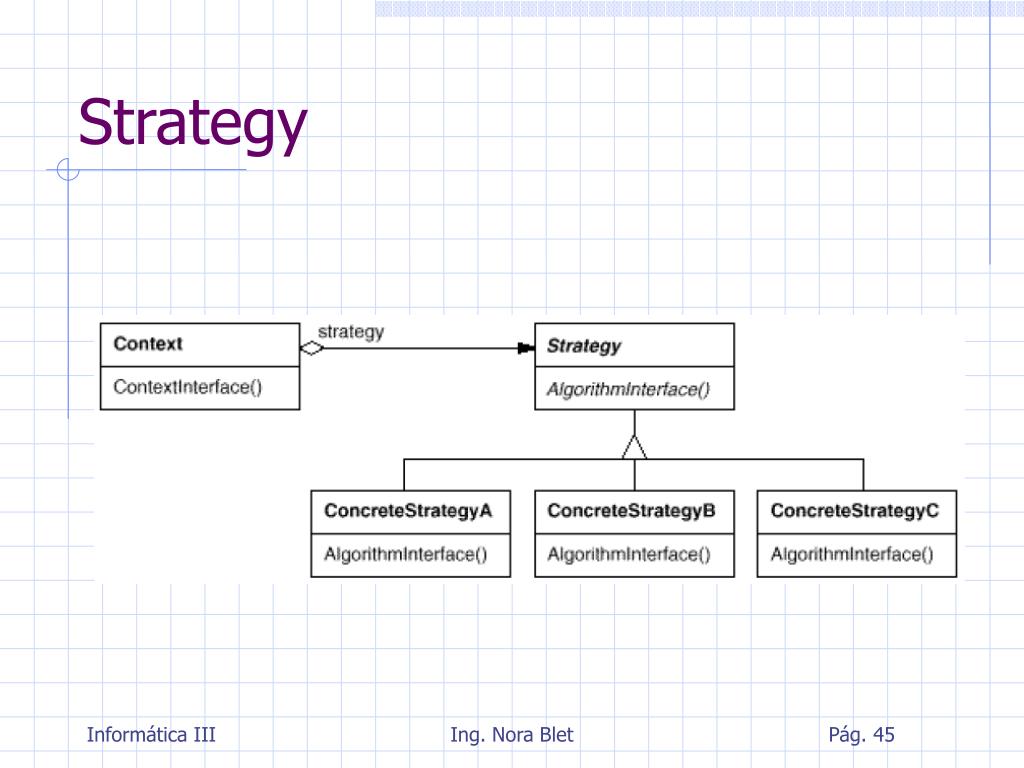 Strategy

Context
ContextInterface()

strategy

Strategy
AlgorithmInterface()

ConcreteStrategyA
AlgorithmInterface()

ConcreteStrategyB
AlgorithmInterface()

ConcreteStrategyC
AlgorithmInterface()

Informática III

Ing. Nora Blet

Pág. 45